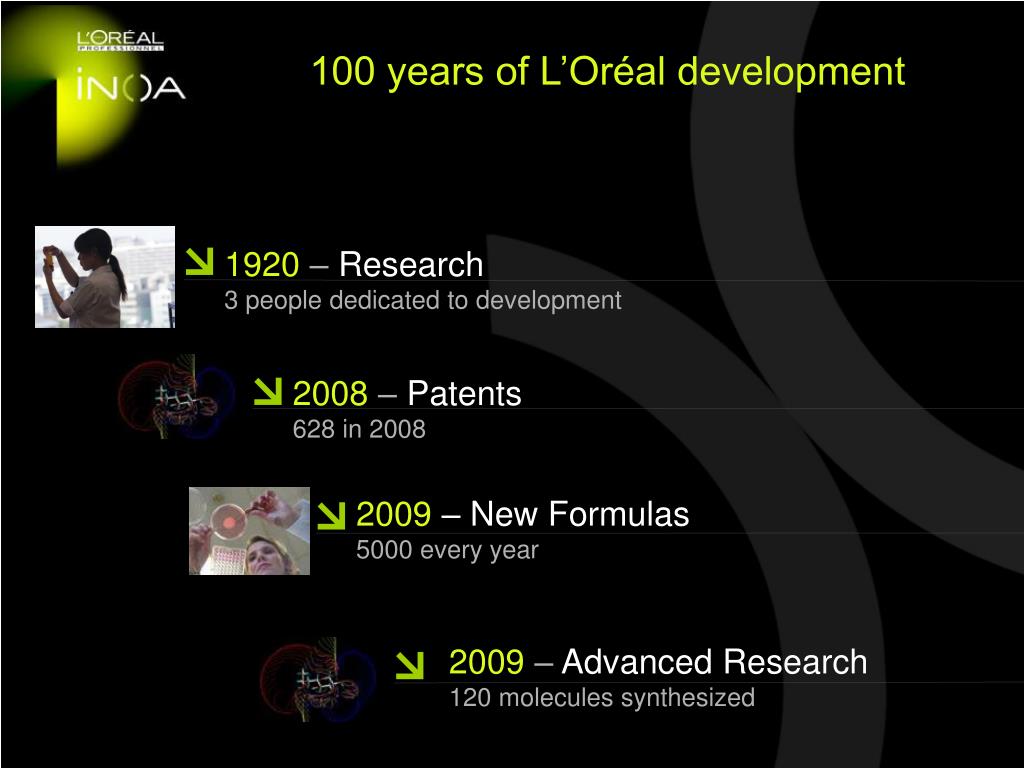 L'ORÉAL
PROFESSIONNEL
iNOA

100 years of L'Oréal development

1920 – Research
3 people dedicated to development

2008 – Patents
628 in 2008

2009 – New Formulas
5000 every year

2009 – Advanced Research
120 molecules synthesized